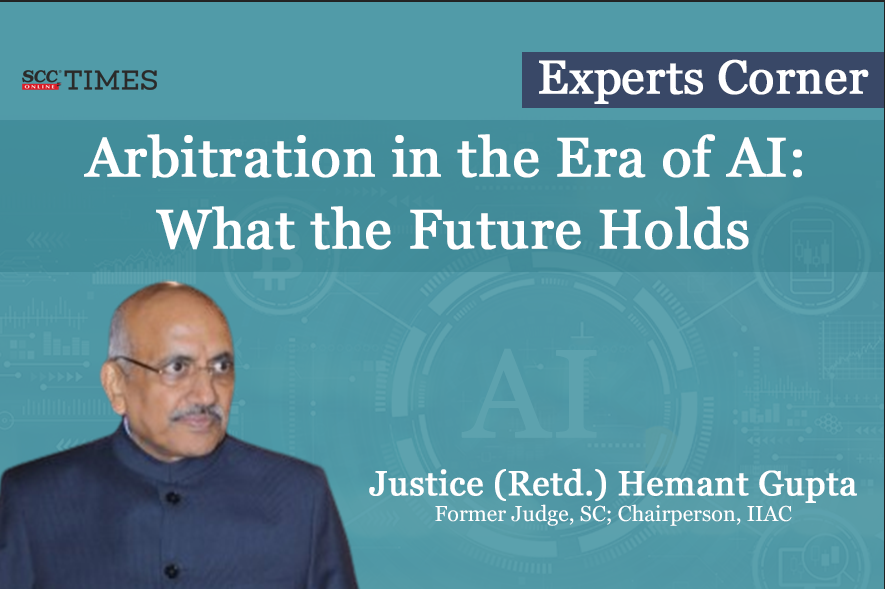 SCC ONLINE TIMES

Experts Corner

Arbitration in the Era of AI: What the Future Holds

AI

Justice (Retd.) Hemant Gupta
Former Judge, SC; Chairperson, IIAC